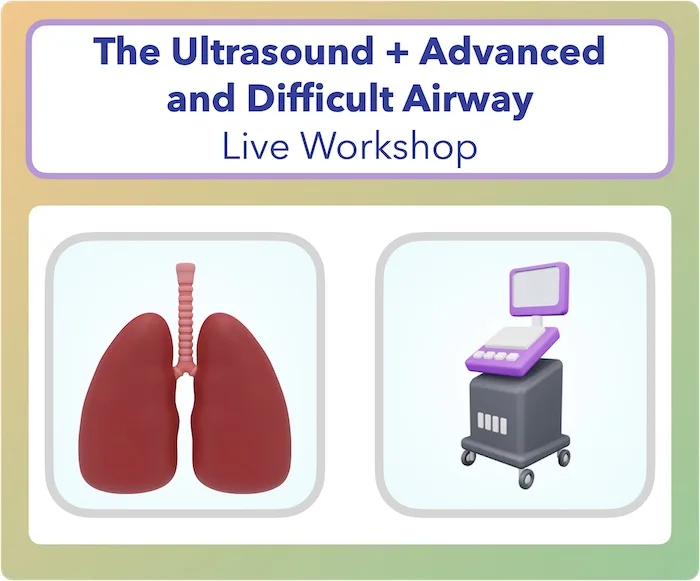 The Ultrasound + Advanced and Difficult Airway
Live Workshop